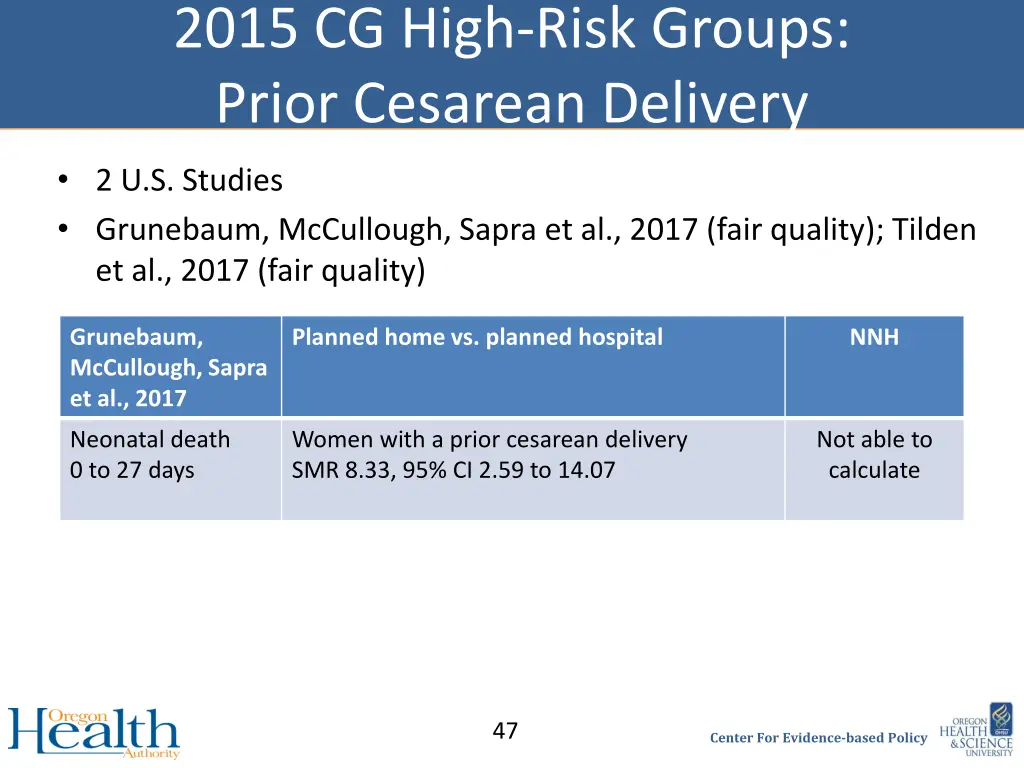 2015 CG High-Risk Groups:
Prior Cesarean Delivery

• 2 U.S. Studies
• Grunebaum, McCullough, Sapra et al., 2017 (fair quality); Tilden et al., 2017 (fair quality)

| Grunebaum, McCullough, Sapra et al., 2017 | Planned home vs. planned hospital | NNH |
|---|---|---|
| Neonatal death 0 to 27 days | Women with a prior cesarean delivery SMR 8.33, 95% CI 2.59 to 14.07 | Not able to calculate |

Oregon Health Authority

47

Center For Evidence-based Policy

OREGON HEALTH & SCIENCE UNIVERSITY